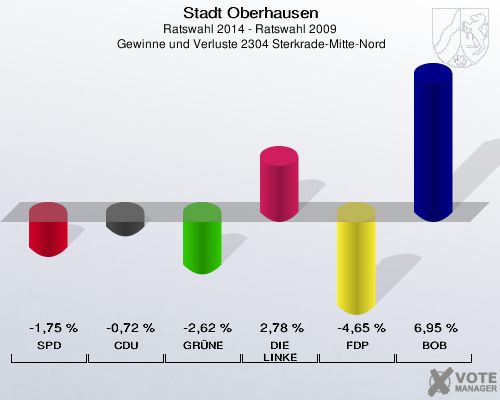 Stadt Oberhausen
Ratswahl 2014 - Ratswahl 2009
Gewinne und Verluste 2304 Sterkrade-Mitte-Nord

| -1,75 % | -0,72 % | -2,62 % | 2,78 % | -4,65 % | 6,95 % |
|---|---|---|---|---|---|
| SPD | CDU | GRÜNE | DIE LINKE | FDP | BOB |

VOTE MANAGER